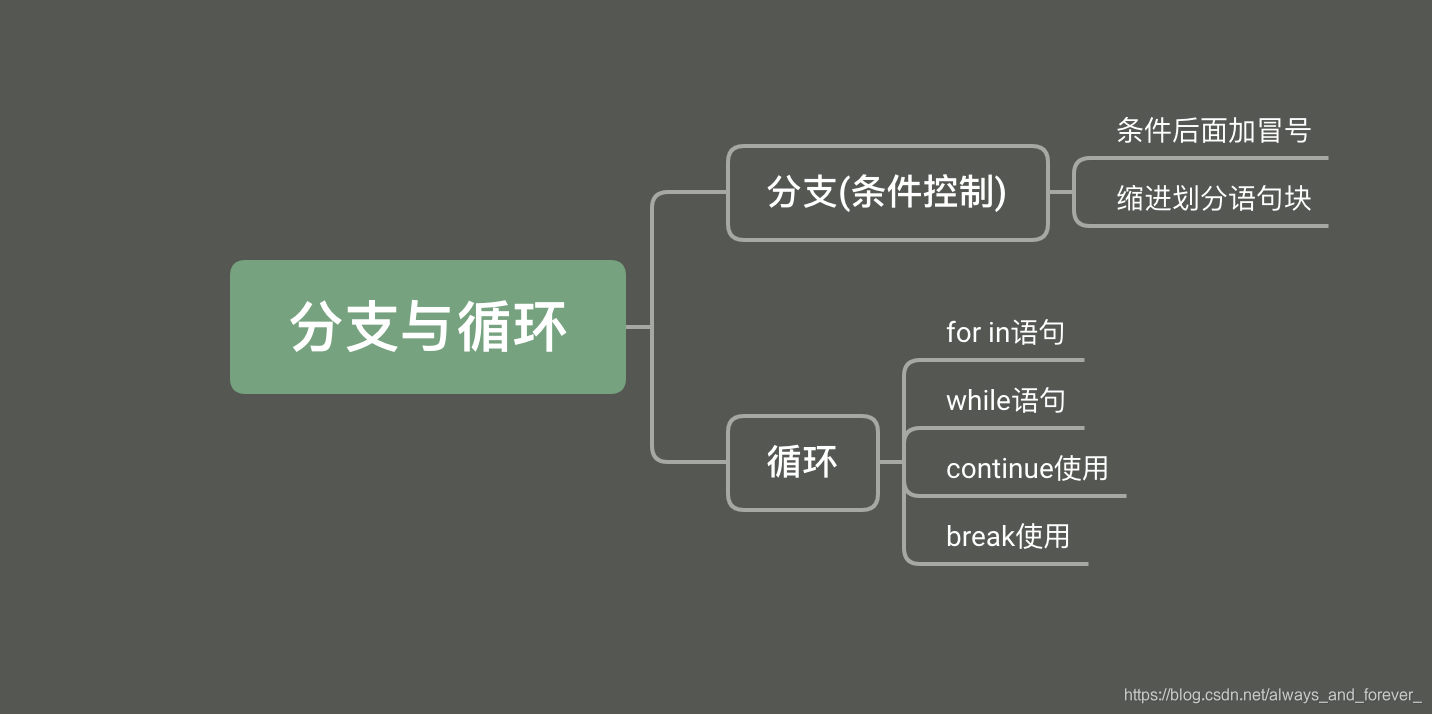 分支与循环

分支(条件控制)

条件后面加冒号

缩进划分语句块

循环

for in语句

while语句

continue使用

break使用

https://blog.csdn.net/always_and_forever_